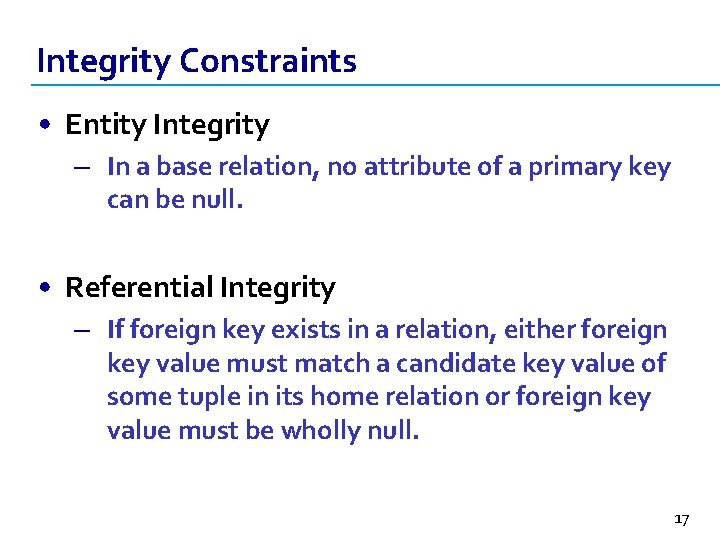 Integrity Constraints

• Entity Integrity
– In a base relation, no attribute of a primary key can be null.

• Referential Integrity
– If foreign key exists in a relation, either foreign key value must match a candidate key value of some tuple in its home relation or foreign key value must be wholly null.

17